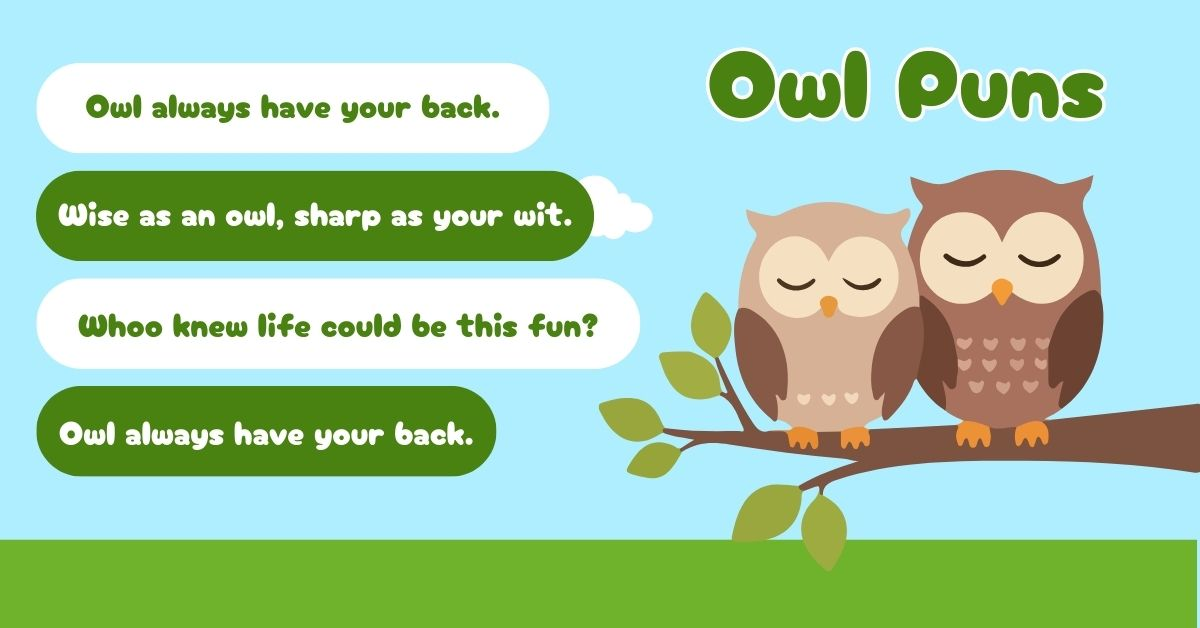 Owl Puns

Owl always have your back.

Wise as an owl, sharp as your wit.

Whoo knew life could be this fun?

Owl always have your back.